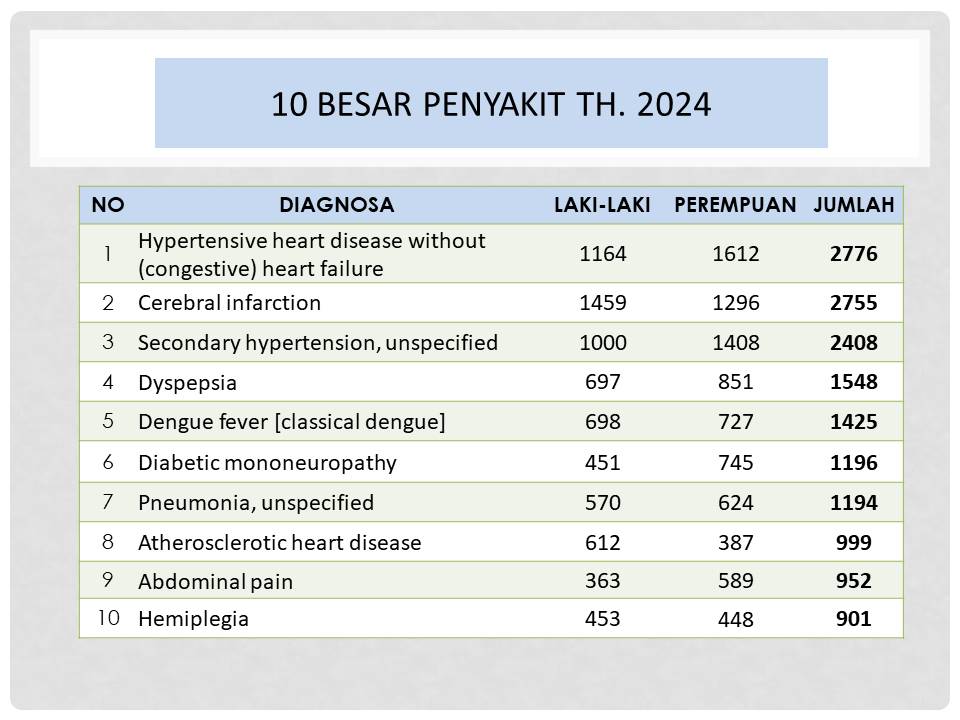 10 BESAR PENYAKIT TH. 2024

| NO | DIAGNOSA | LAKI-LAKI | PEREMPUAN | JUMLAH |
|---|---|---|---|---|
| 1 | Hypertensive heart disease without (congestive) heart failure | 1164 | 1612 | 2776 |
| 2 | Cerebral infarction | 1459 | 1296 | 2755 |
| 3 | Secondary hypertension, unspecified | 1000 | 1408 | 2408 |
| 4 | Dyspepsia | 697 | 851 | 1548 |
| 5 | Dengue fever [classical dengue] | 698 | 727 | 1425 |
| 6 | Diabetic mononeuropathy | 451 | 745 | 1196 |
| 7 | Pneumonia, unspecified | 570 | 624 | 1194 |
| 8 | Atherosclerotic heart disease | 612 | 387 | 999 |
| 9 | Abdominal pain | 363 | 589 | 952 |
| 10 | Hemiplegia | 453 | 448 | 901 |